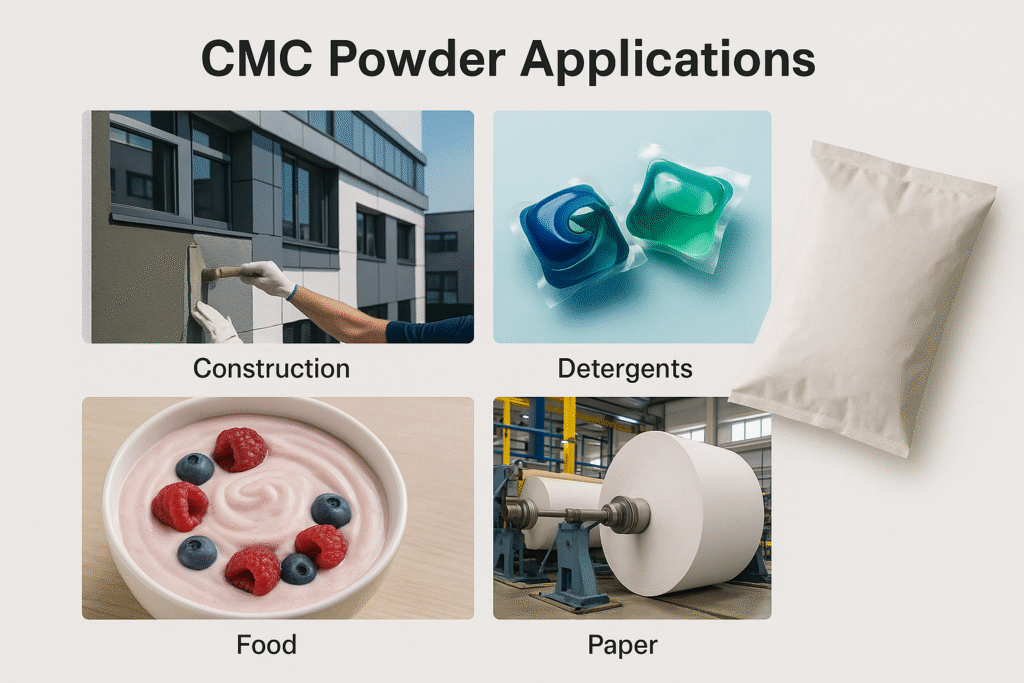 CMC Powder Applications

Construction

Detergents

Food

Paper